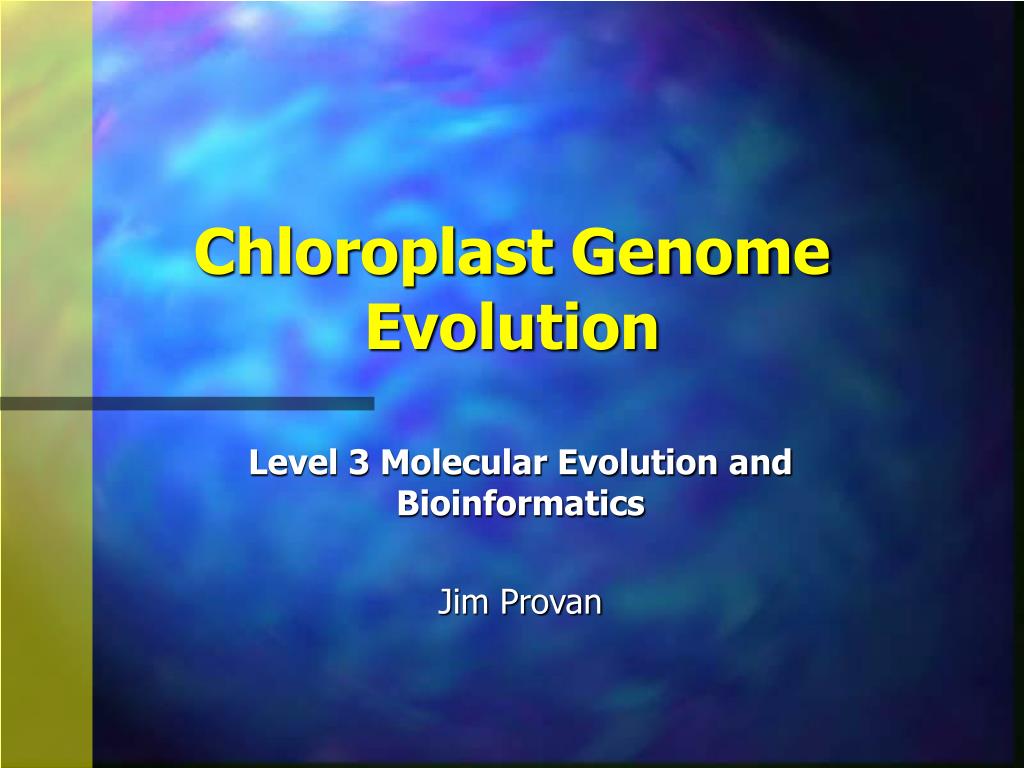 Chloroplast Genome Evolution

Level 3 Molecular Evolution and Bioinformatics

Jim Provan